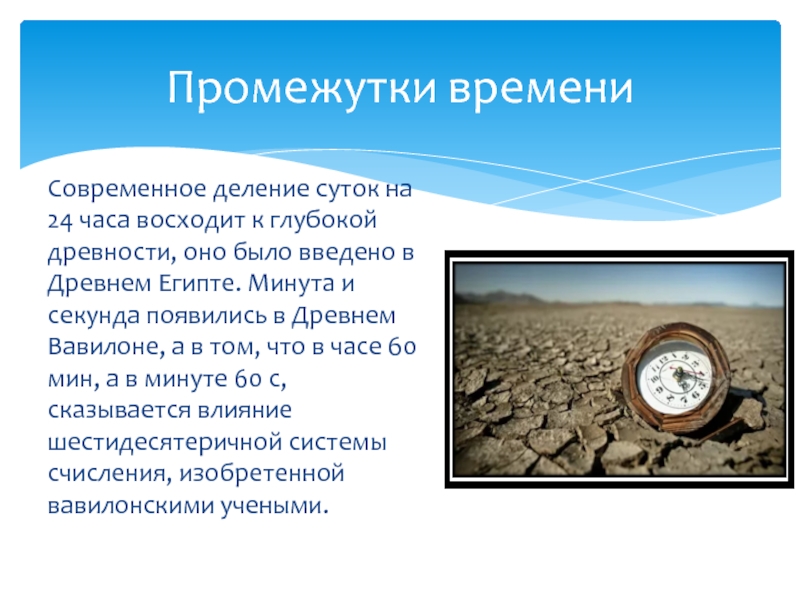 Промежутки времени

Современное деление суток на 24 часа восходит к глубокой древности, оно было введено в Древнем Египте. Минута и секунда появились в Древнем Вавилоне, а в том, что в часе 60 мин, а в минуте 60 с, сказывается влияние шестидесятеричной системы счисления, изобретенной вавилонскими учеными.